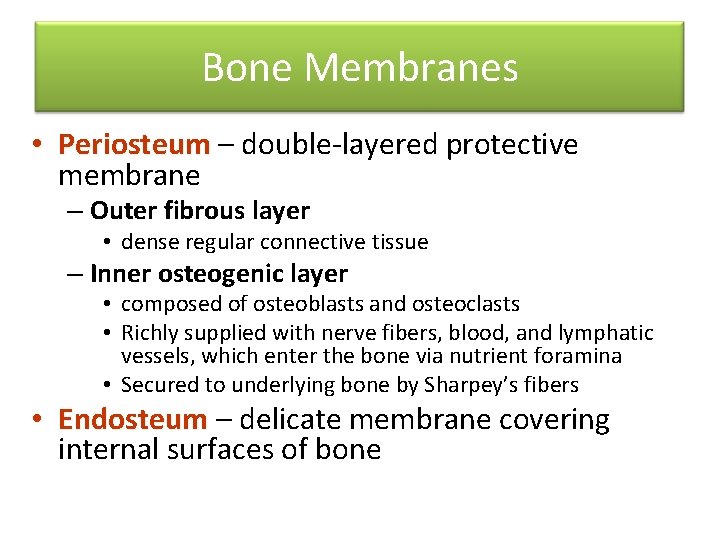 Bone Membranes

• Periosteum – double-layered protective membrane
– Outer fibrous layer
• dense regular connective tissue
– Inner osteogenic layer
• composed of osteoblasts and osteoclasts
• Richly supplied with nerve fibers, blood, and lymphatic vessels, which enter the bone via nutrient foramina
• Secured to underlying bone by Sharpey's fibers
• Endosteum – delicate membrane covering internal surfaces of bone